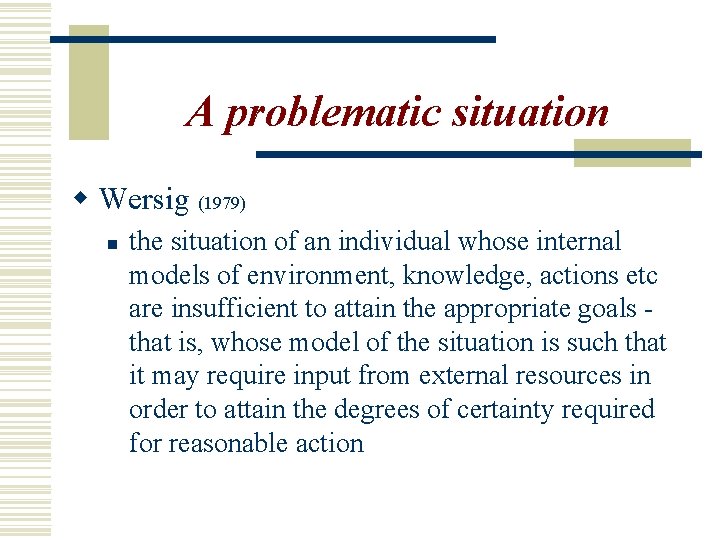 A problematic situation

Wersig (1979)

the situation of an individual whose internal models of environment, knowledge, actions etc are insufficient to attain the appropriate goals - that is, whose model of the situation is such that it may require input from external resources in order to attain the degrees of certainty required for reasonable action